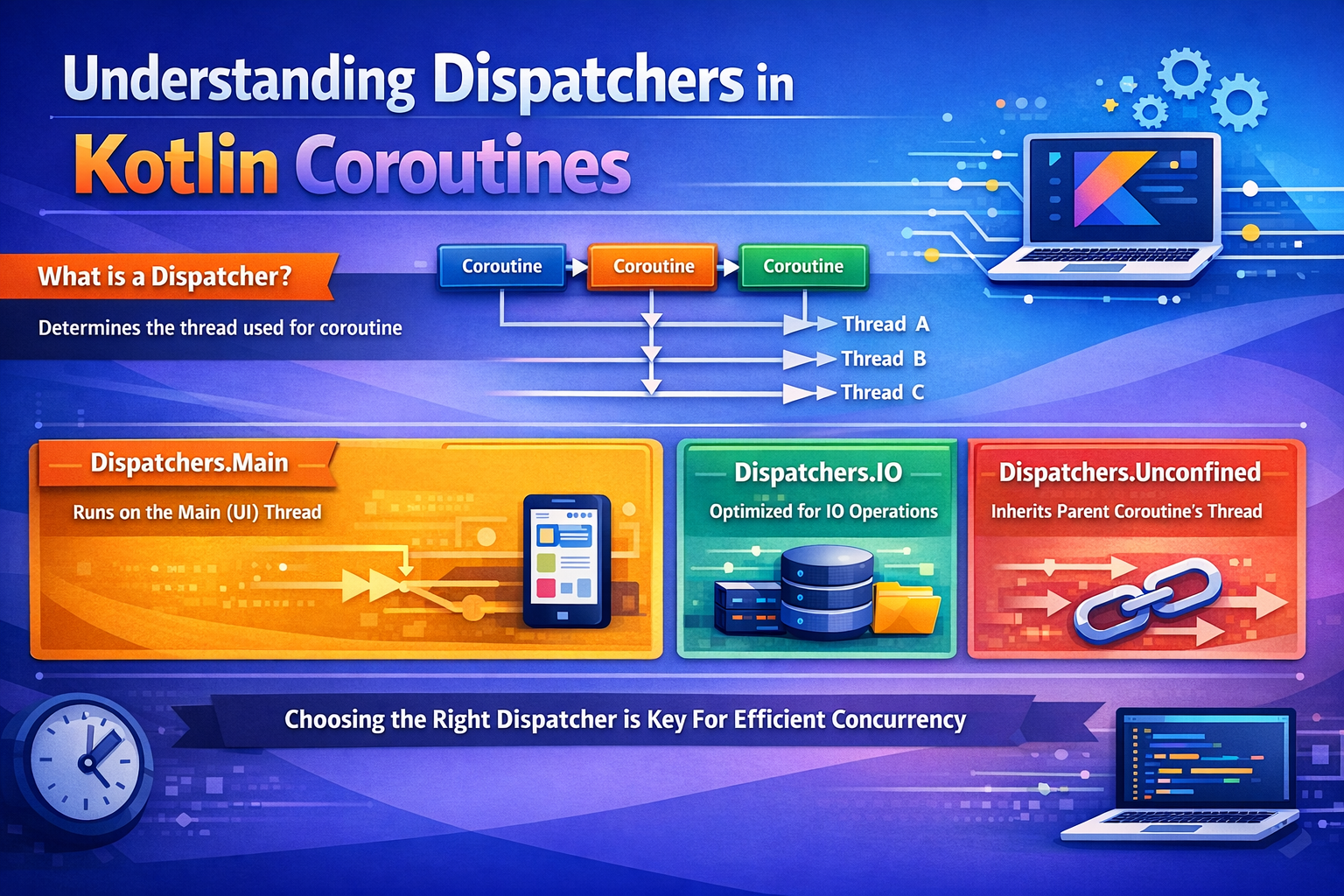 Understanding Dispatchers in
Kotlin Coroutines

What is a Dispatcher?

Determines the thread used for coroutine

Coroutine
Coroutine
Coroutine

Thread A
Thread B
Thread C

Dispatchers.Main
Runs on the Main (UI) Thread

Dispatchers.IO
Optimized for IO Operations

Dispatchers.Unconfined
Inherits Parent Coroutine's Thread

Choosing the Right Dispatcher is Key For Efficient Concurrency